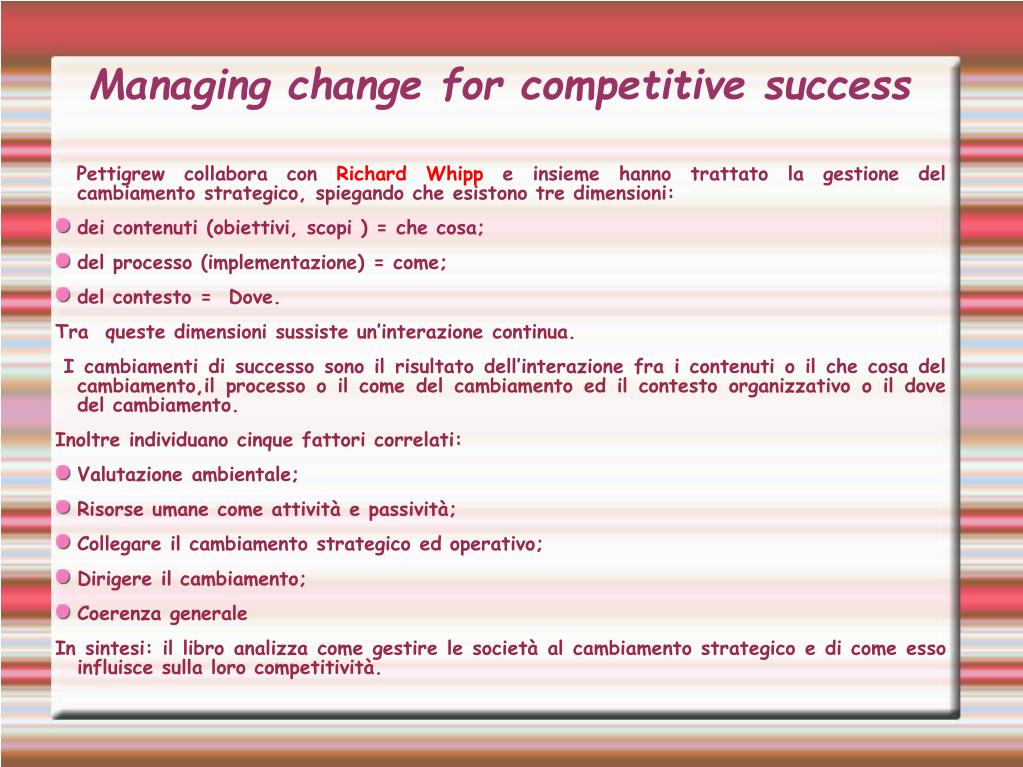 Managing change for competitive success

Pettigrew collabora con Richard Whipp e insieme hanno trattato la gestione del cambiamento strategico, spiegando che esistono tre dimensioni:

dei contenuti (obiettivi, scopi ) = che cosa;

del processo (implementazione) = come;

del contesto = Dove.

Tra queste dimensioni sussiste un'interazione continua.

I cambiamenti di successo sono il risultato dell'interazione fra i contenuti o il che cosa del cambiamento,il processo o il come del cambiamento ed il contesto organizzativo o il dove del cambiamento.

Inoltre individuano cinque fattori correlati:

Valutazione ambientale;

Risorse umane come attività e passività;

Collegare il cambiamento strategico ed operativo;

Dirigere il cambiamento;

Coerenza generale

In sintesi: il libro analizza come gestire le società al cambiamento strategico e di come esso influisce sulla loro competitività.